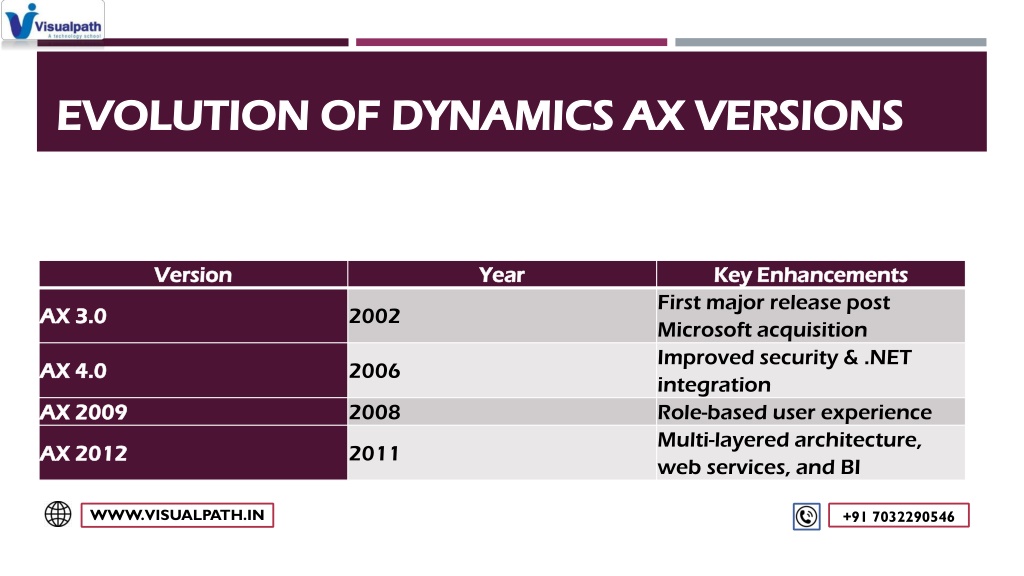 Visualpath
A technology school

EVOLUTION OF DYNAMICS AX VERSIONS

| Version | Year | Key Enhancements |
|---|---|---|
| AX 3.0 | 2002 | First major release post Microsoft acquisition |
| AX 4.0 | 2006 | Improved security & .NET integration |
| AX 2009 | 2008 | Role-based user experience |
| AX 2012 | 2011 | Multi-layered architecture, web services, and BI |

WWW.VISUALPATH.IN

+91 7032290546